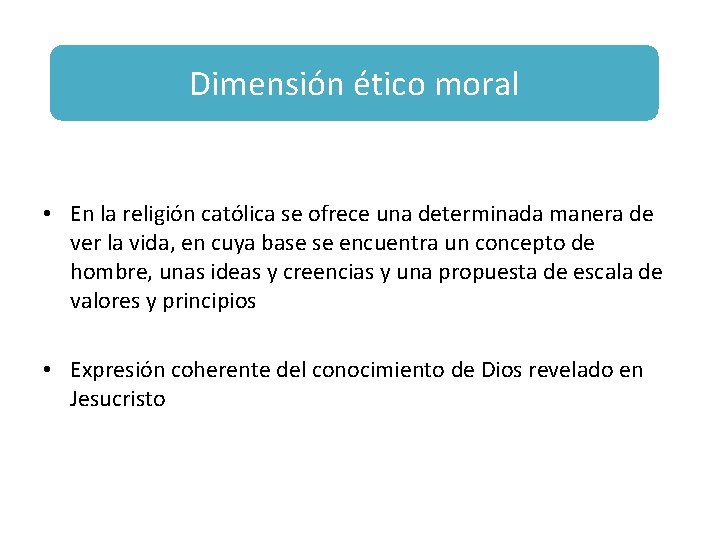 Dimensión ético moral

• En la religión católica se ofrece una determinada manera de ver la vida, en cuya base se encuentra un concepto de hombre, unas ideas y creencias y una propuesta de escala de valores y principios

• Expresión coherente del conocimiento de Dios revelado en Jesucristo